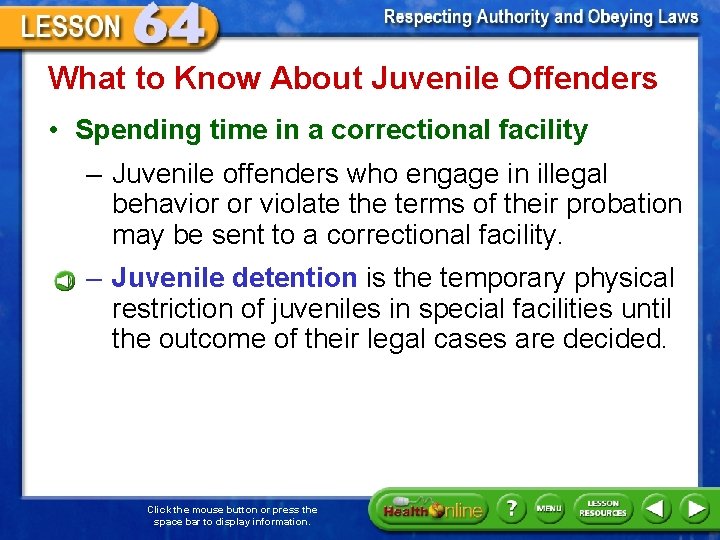 LESSON 64

Respecting Authority and Obeying Laws

What to Know About Juvenile Offenders

• Spending time in a correctional facility

– Juvenile offenders who engage in illegal behavior or violate the terms of their probation may be sent to a correctional facility.

– Juvenile detention is the temporary physical restriction of juveniles in special facilities until the outcome of their legal cases are decided.

Click the mouse button or press the space bar to display information.

Health Online

?

MENU

LESSON RESOURCES